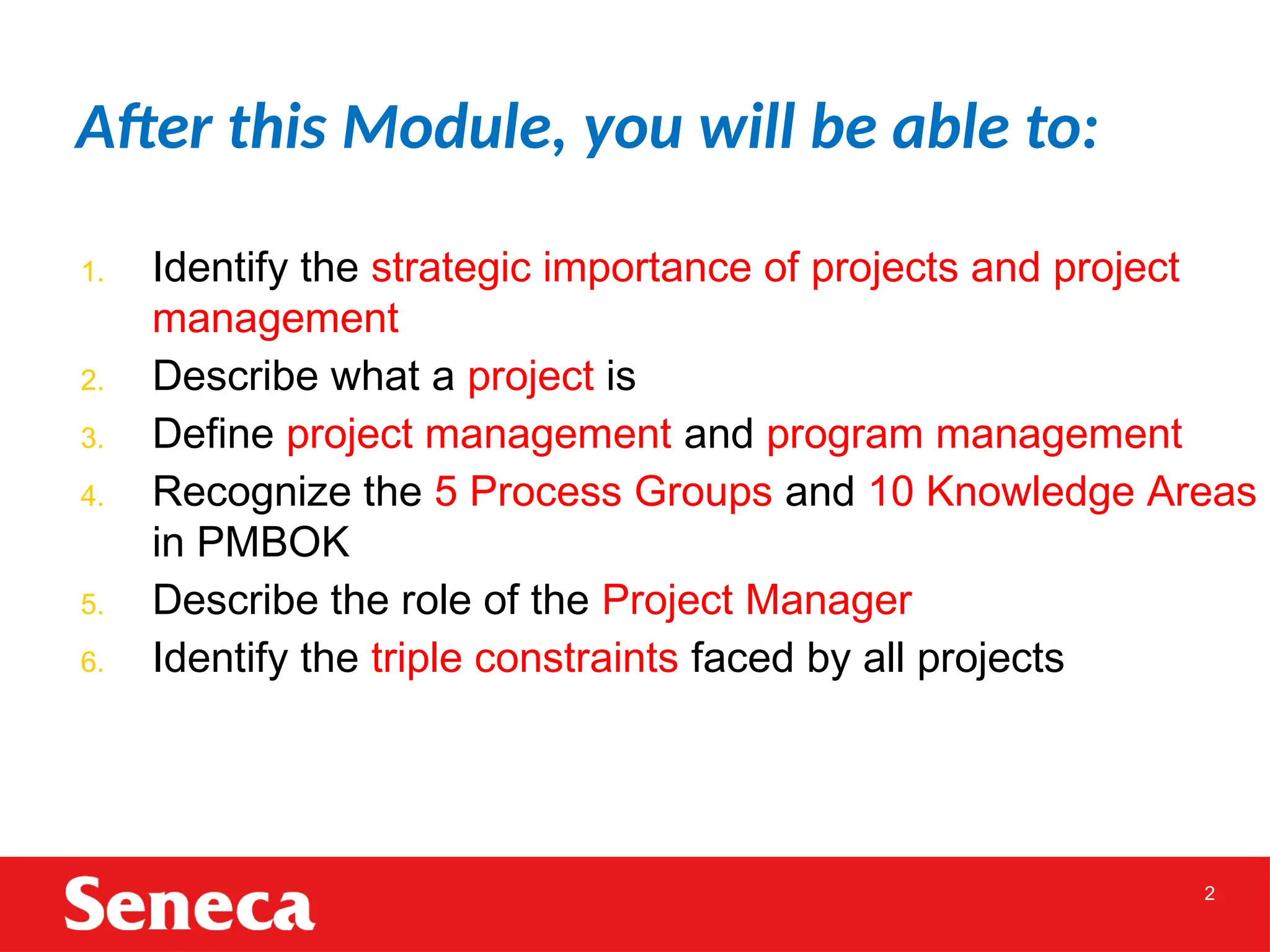 After this Module, you will be able to:

1. Identify the strategic importance of projects and project management
2. Describe what a project is
3. Define project management and program management
4. Recognize the 5 Process Groups and 10 Knowledge Areas in PMBOK
5. Describe the role of the Project Manager
6. Identify the triple constraints faced by all projects

Seneca

2